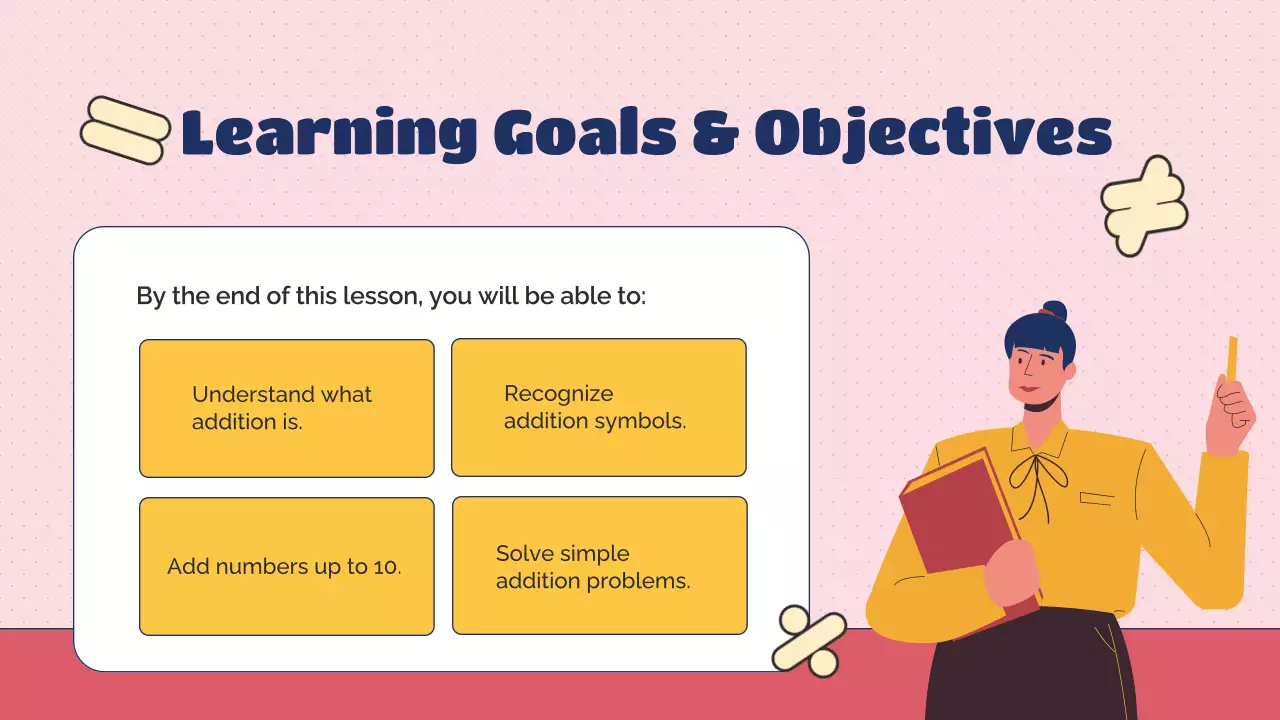 Learning Goals & Objectives

By the end of this lesson, you will be able to:

Understand what addition is.

Recognize addition symbols.

Add numbers up to 10.

Solve simple addition problems.